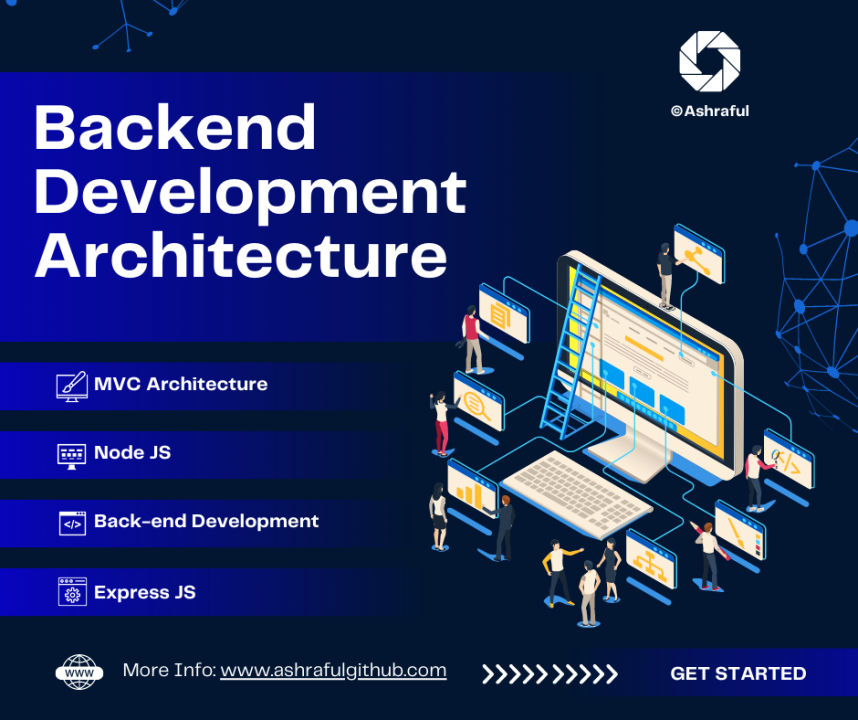 ©Ashraful

Backend Development Architecture

MVC Architecture

Node JS

Back-end Development

Express JS

WWW

More Info: www.ashrafulgithub.com

GET STARTED